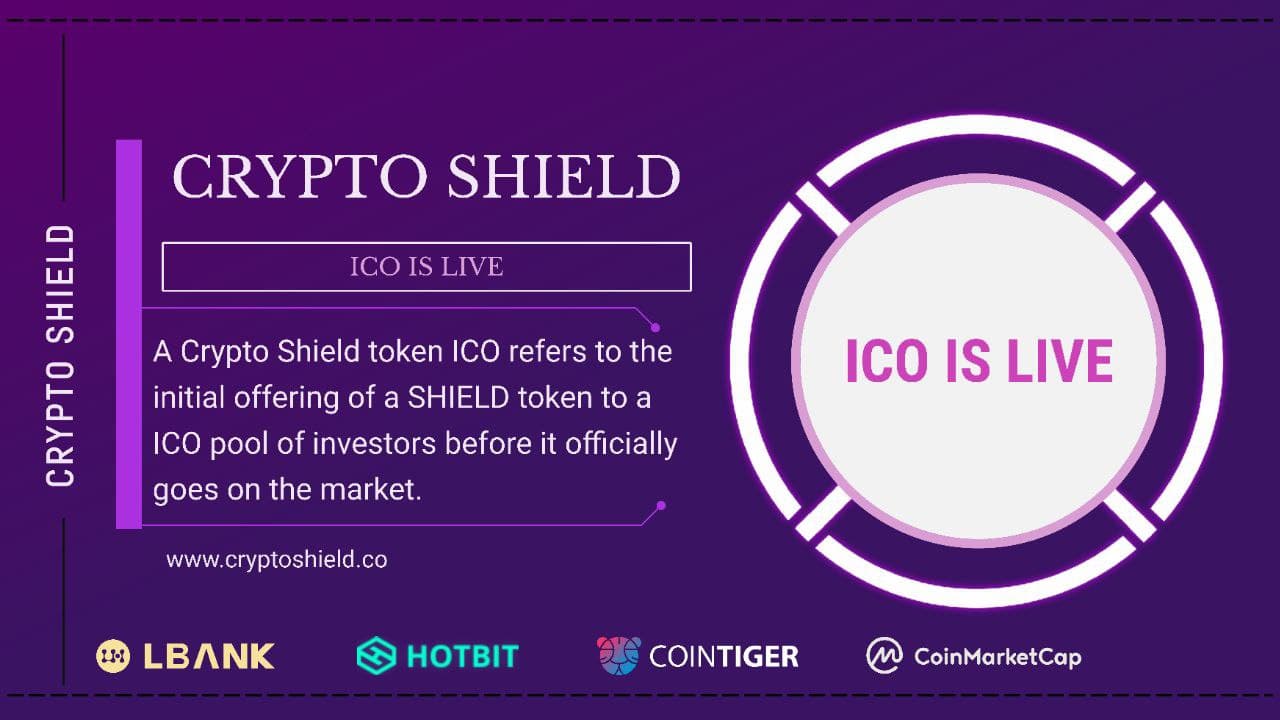 CRYPTO SHIELD

CRYPTO SHIELD

ICO IS LIVE

A Crypto Shield token ICO refers to the initial offering of a SHIELD token to a ICO pool of investors before it officially goes on the market.

www.cryptoshield.co

ICO IS LIVE

LBANK HOTBIT COINTIGER CoinMarketCap